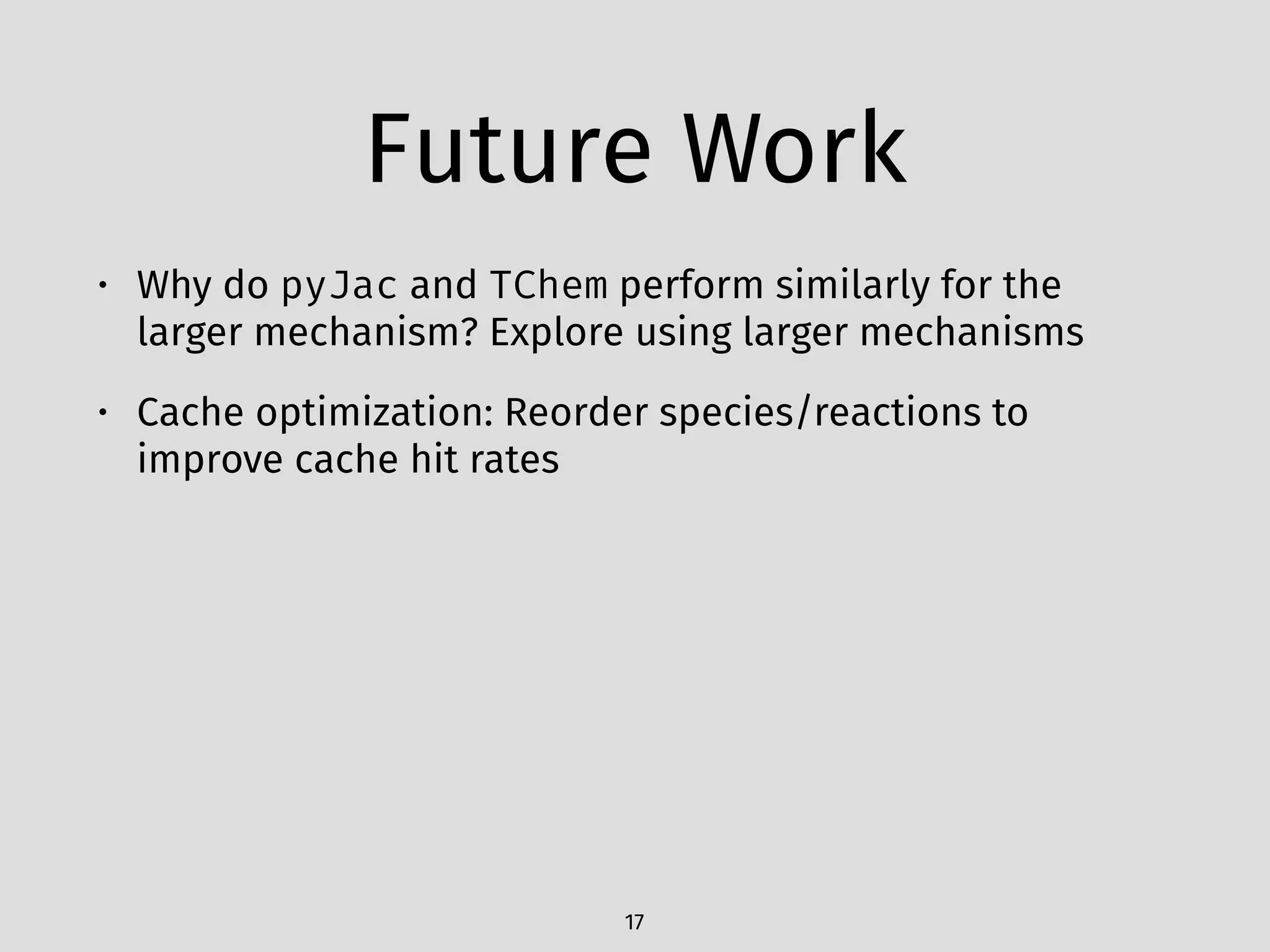 Future Work

• Why do pyJac and TChem perform similarly for the larger mechanism? Explore using larger mechanisms

• Cache optimization: Reorder species/reactions to improve cache hit rates

17